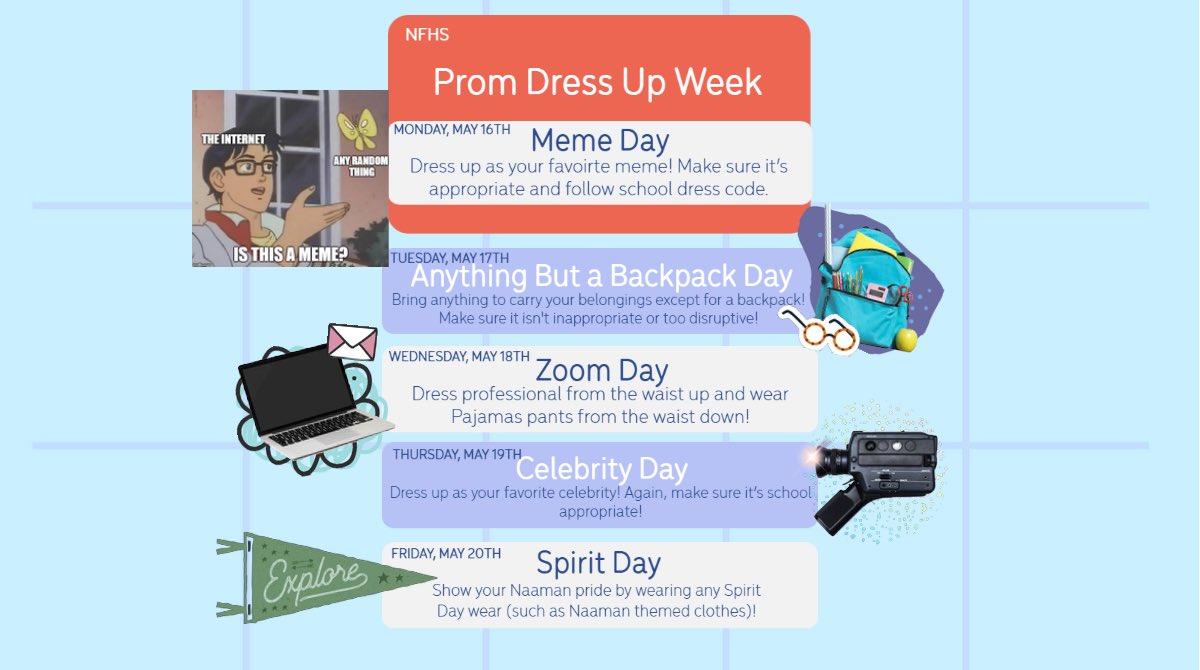 NFHS

Prom Dress Up Week

THE INTERNET
ANY RANDOM THING
IS THIS A MEME?

MONDAY, MAY 16TH
Meme Day
Dress up as your favoirte meme! Make sure it's appropriate and follow school dress code.

TUESDAY, MAY 17TH
Anything But a Backpack Day
Bring anything to carry your belongings except for a backpack! Make sure it isn't inappropriate or too disruptive!

WEDNESDAY, MAY 18TH
Zoom Day
Dress professional from the waist up and wear Pajamas pants from the waist down!

THURSDAY, MAY 19TH
Celebrity Day
Dress up as your favorite celebrity! Again, make sure it's school appropriate!

Explore

FRIDAY, MAY 20TH
Spirit Day
Show your Naaman pride by wearing any Spirit Day wear (such as Naaman themed clothes)!